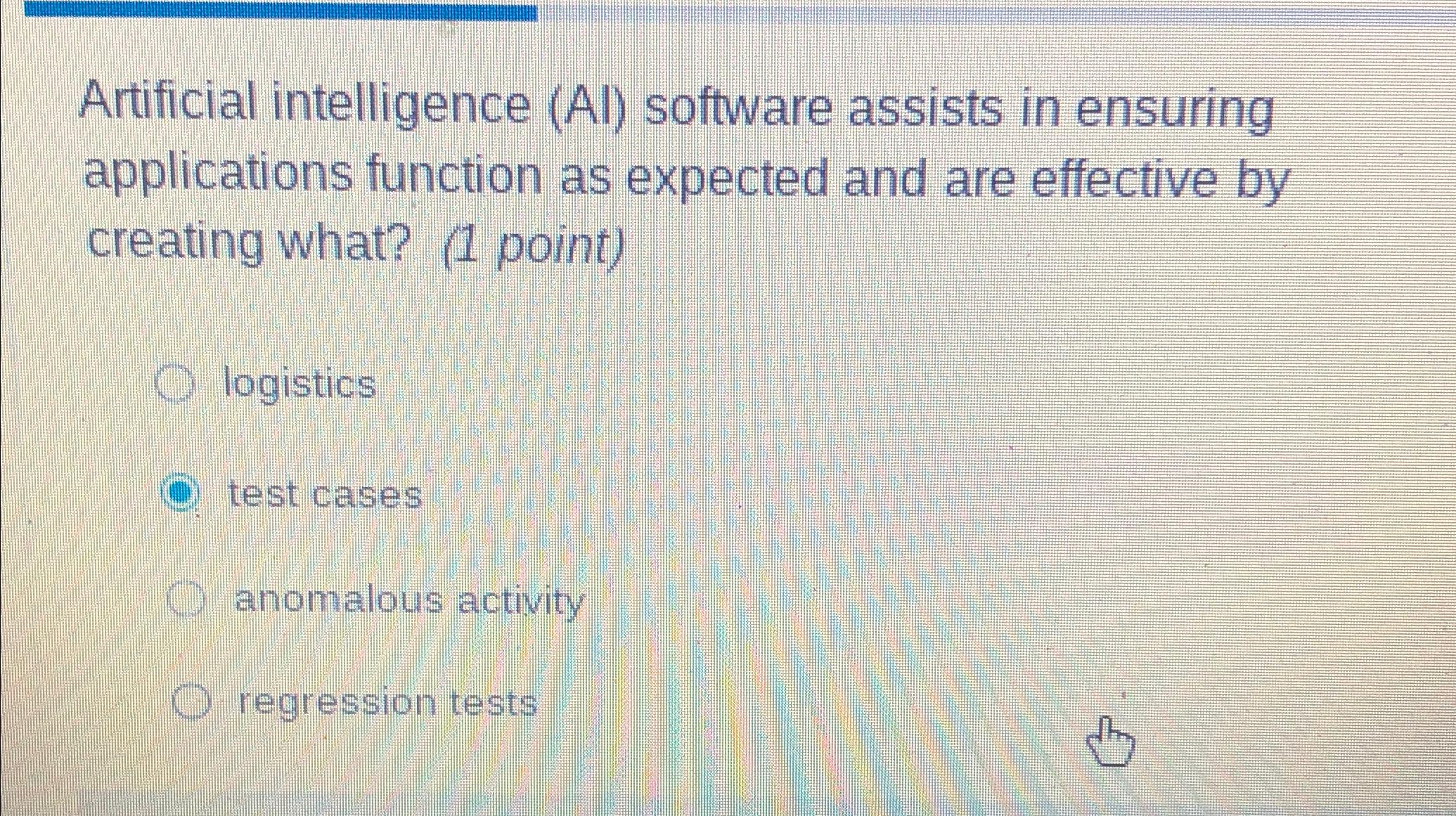 Artificial intelligence (AI) software assists in ensuring applications function as expected and are effective by creating what? (1 point)

logistics

test cases

anomalous activity

regression tests